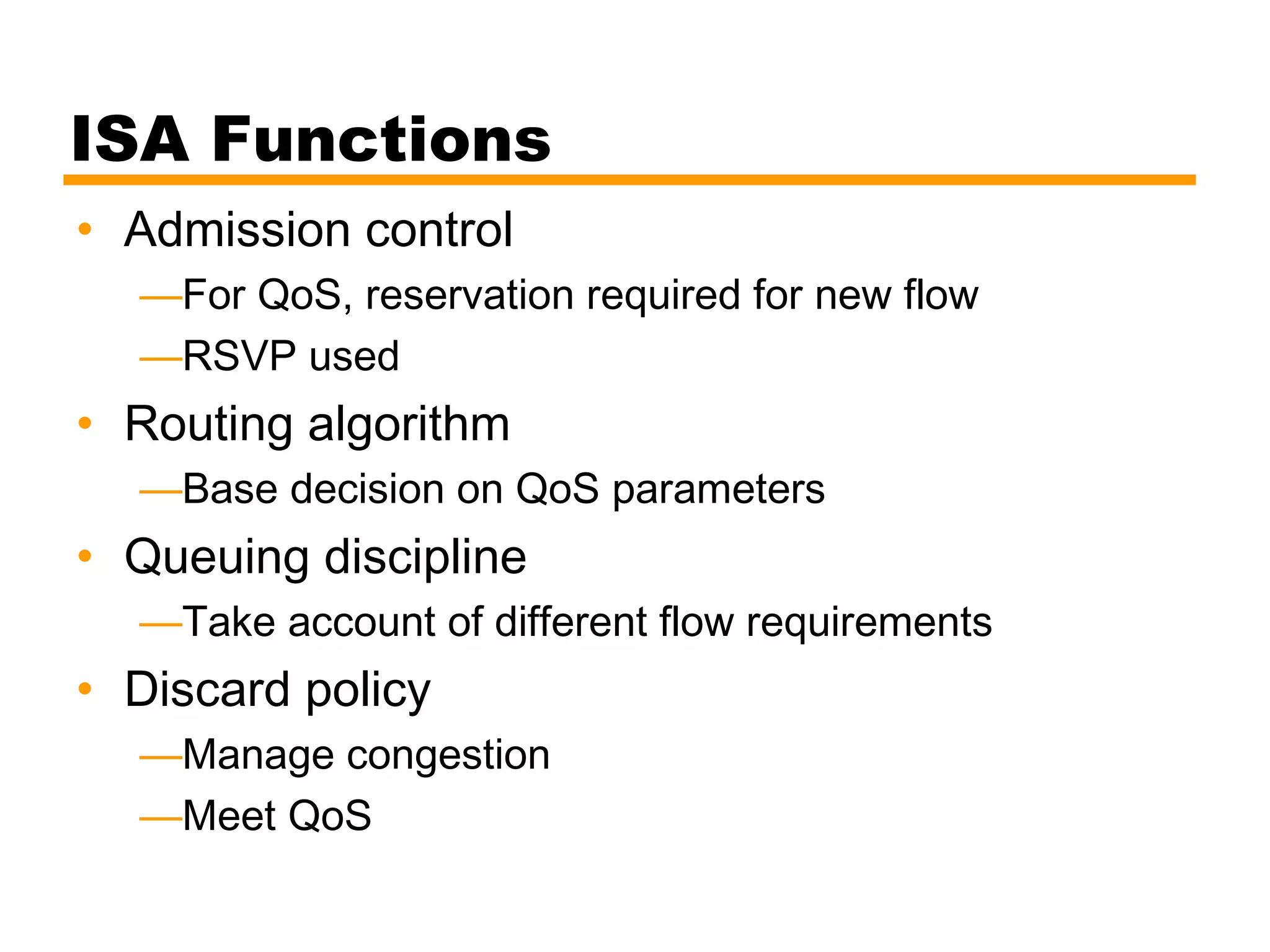 ISA Functions

• Admission control
—For QoS, reservation required for new flow
—RSVP used
• Routing algorithm
—Base decision on QoS parameters
• Queuing discipline
—Take account of different flow requirements
• Discard policy
—Manage congestion
—Meet QoS